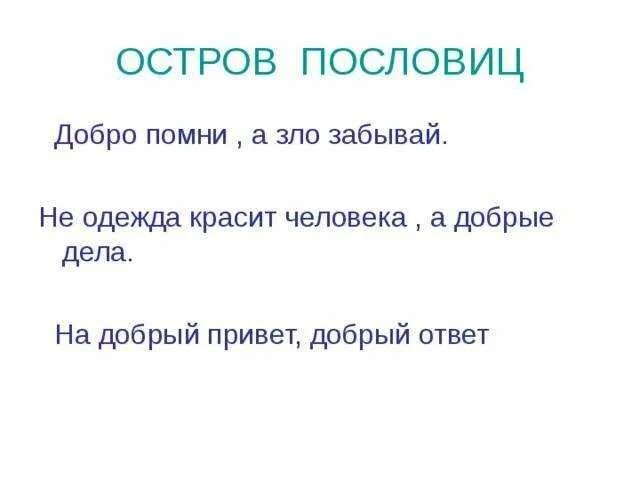 ОСТРОВ ПОСЛОВИЦ

Добро помни , а зло забывай.

Не одежда красит человека , а добрые дела.

На добрый привет, добрый ответ